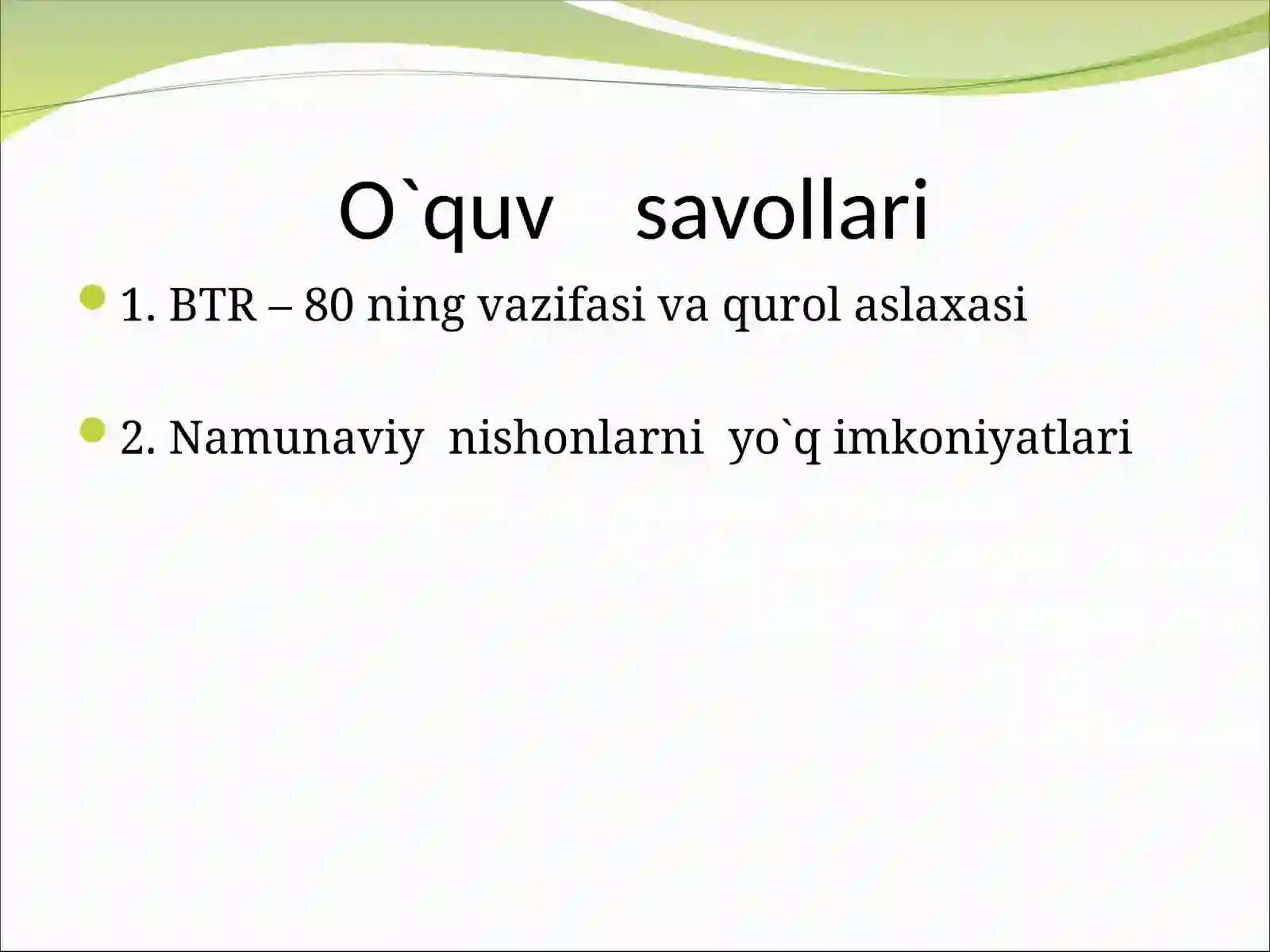 O`quv savollari

1. BTR – 80 ning vazifasi va qurol aslaxasi

2. Namunaviy nishonlarni yo`q imkoniyatlari